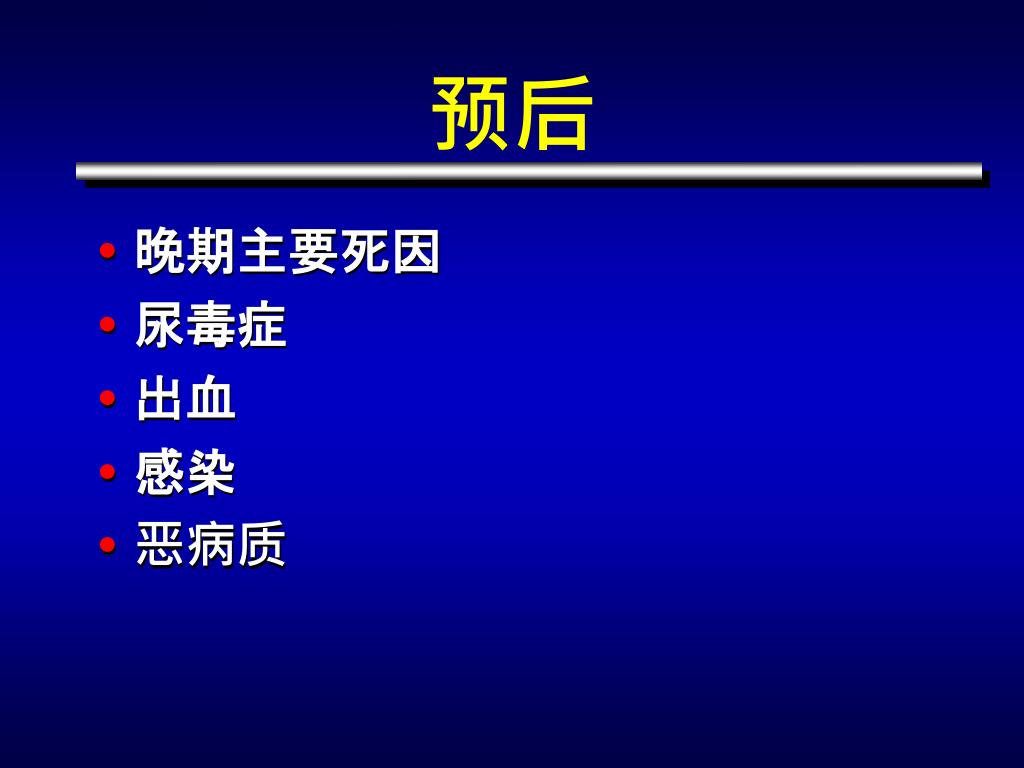 预后

• 晚期主要死因
• 尿毒症
• 出血
• 感染
• 恶病质